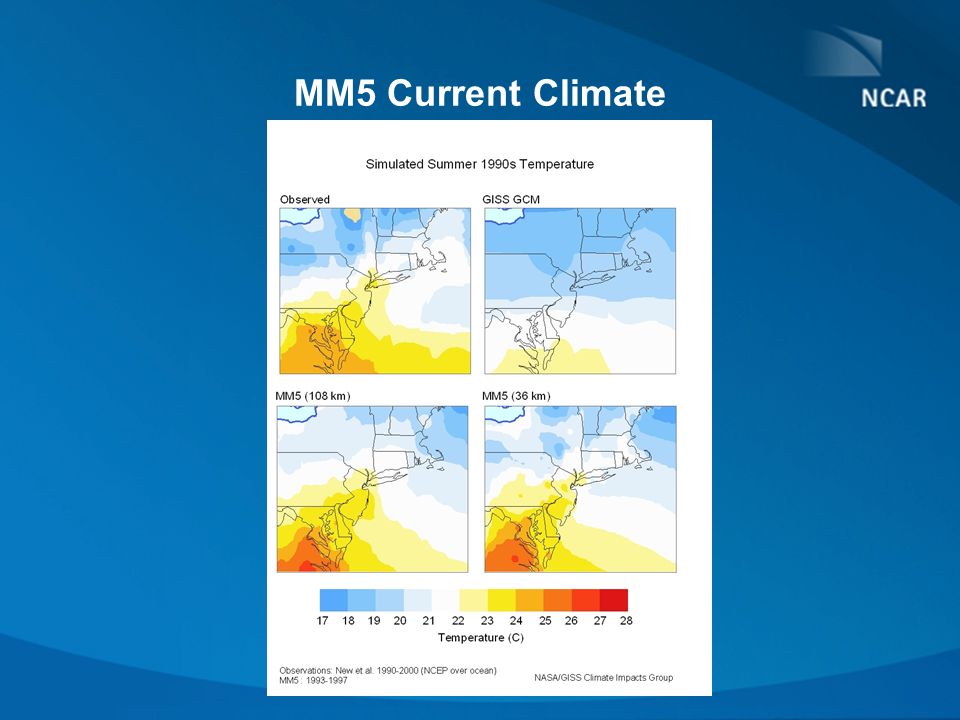 MM5 Current Climate

NCAR

Simulated Summer 1990s Temperature

Observed

GISS GCM

MM5 (108 km)

MM5 (36 km)

17 18 19 20 21 22 23 24 25 26 27 28

Temperature (C)

Observations: New et al. 1990-2000 (NCEP over ocean)
MM5 : 1993-1997

NASA/GISS Climate Impacts Group